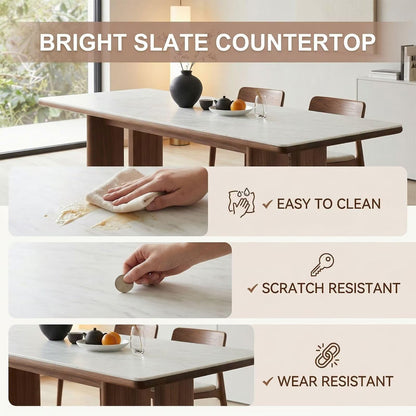 BRIGHT SLATE COUNTERTOP

✓ EASY TO CLEAN

✓ SCRATCH RESISTANT

✓ WEAR RESISTANT